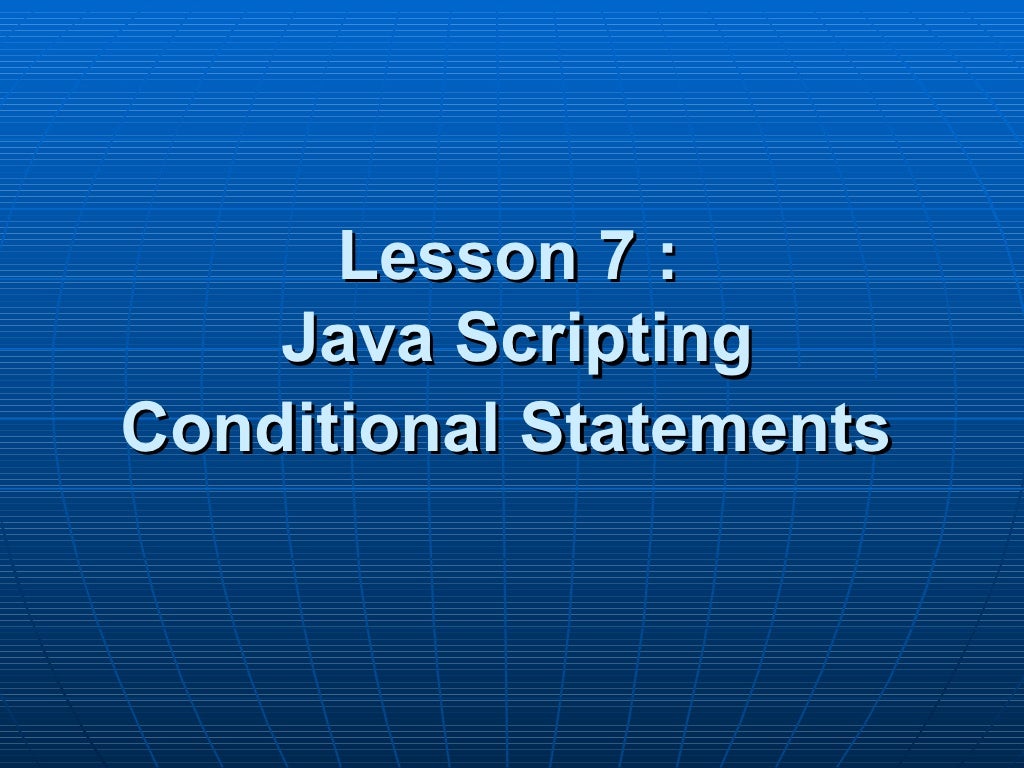 Lesson 7 :
Java Scripting
Conditional Statements